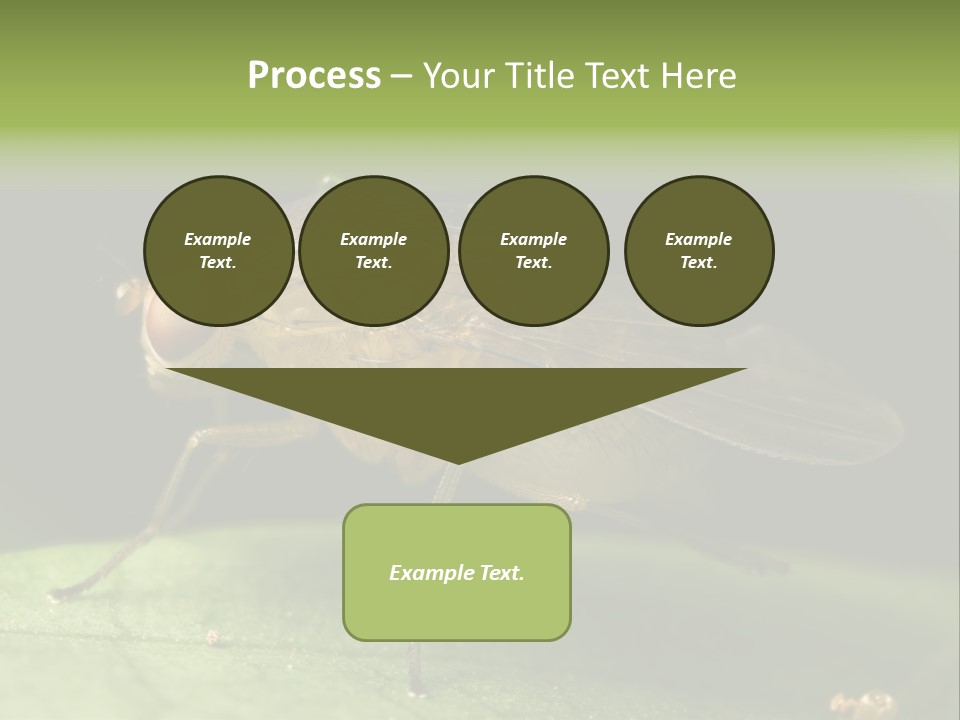 Process – Your Title Text Here

Example Text.

Example Text.

Example Text.

Example Text.

Example Text.